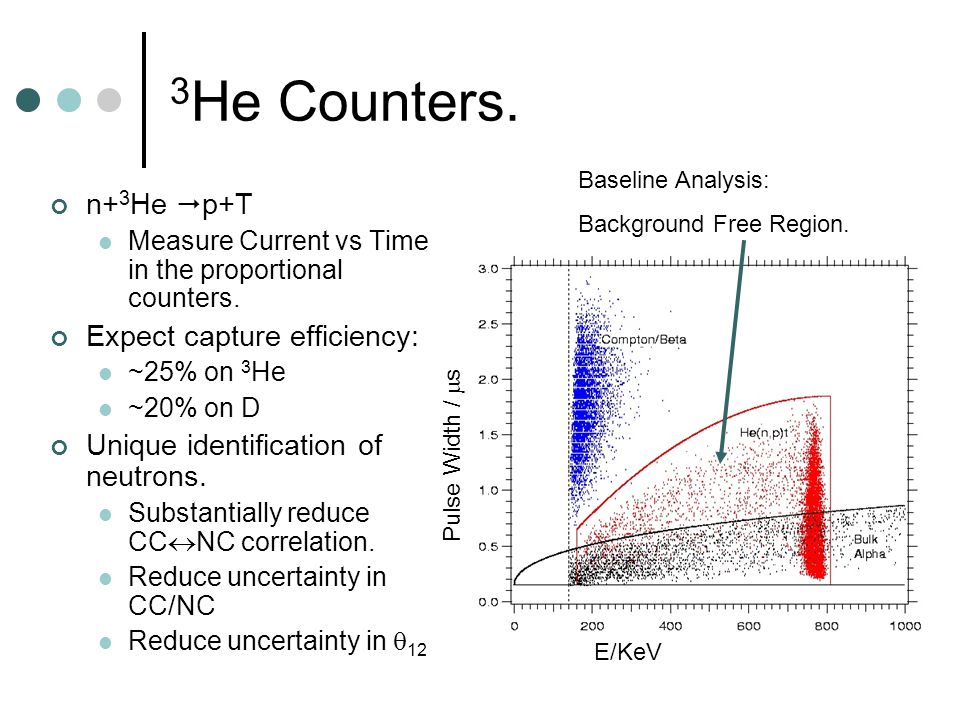 $^3$He Counters.

n+$^3$He →p+T

Measure Current vs Time in the proportional counters.

Expect capture efficiency:

~25% on $^3$He

~20% on D

Unique identification of neutrons.

Substantially reduce CC↔NC correlation.

Reduce uncertainty in CC/NC

Reduce uncertainty in $\theta_{12}$

Baseline Analysis:

Background Free Region.

Pulse Width / $\mu$s

3.0
2.5
2.0
1.5
1.0
0.5
0.0

Compton/Beta

He(n,p)t

Bulk Alpha

0
200
400
600
800
1000

E/KeV